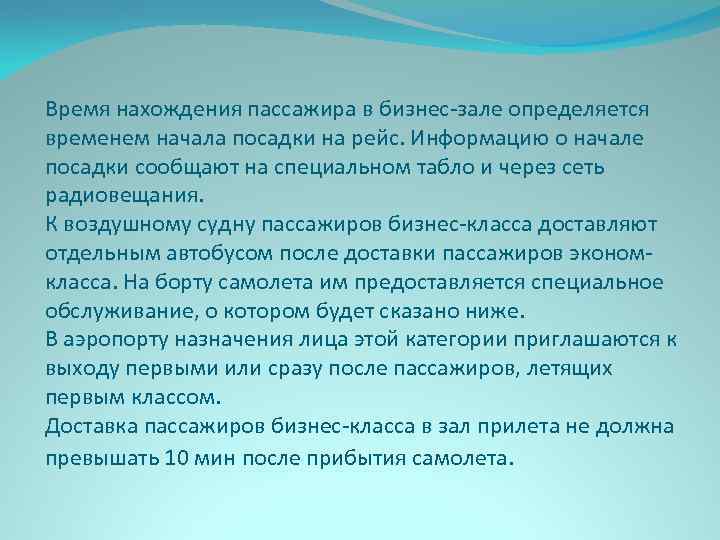 Время нахождения пассажира в бизнес-зале определяется временем начала посадки на рейс. Информацию о начале посадки сообщают на специальном табло и через сеть радиовещания.
К воздушному судну пассажиров бизнес-класса доставляют отдельным автобусом после доставки пассажиров эконом-класса. На борту самолета им предоставляется специальное обслуживание, о котором будет сказано ниже.
В аэропорту назначения лица этой категории приглашаются к выходу первыми или сразу после пассажиров, летящих первым классом.
Доставка пассажиров бизнес-класса в зал прилета не должна превышать 10 мин после прибытия самолета.